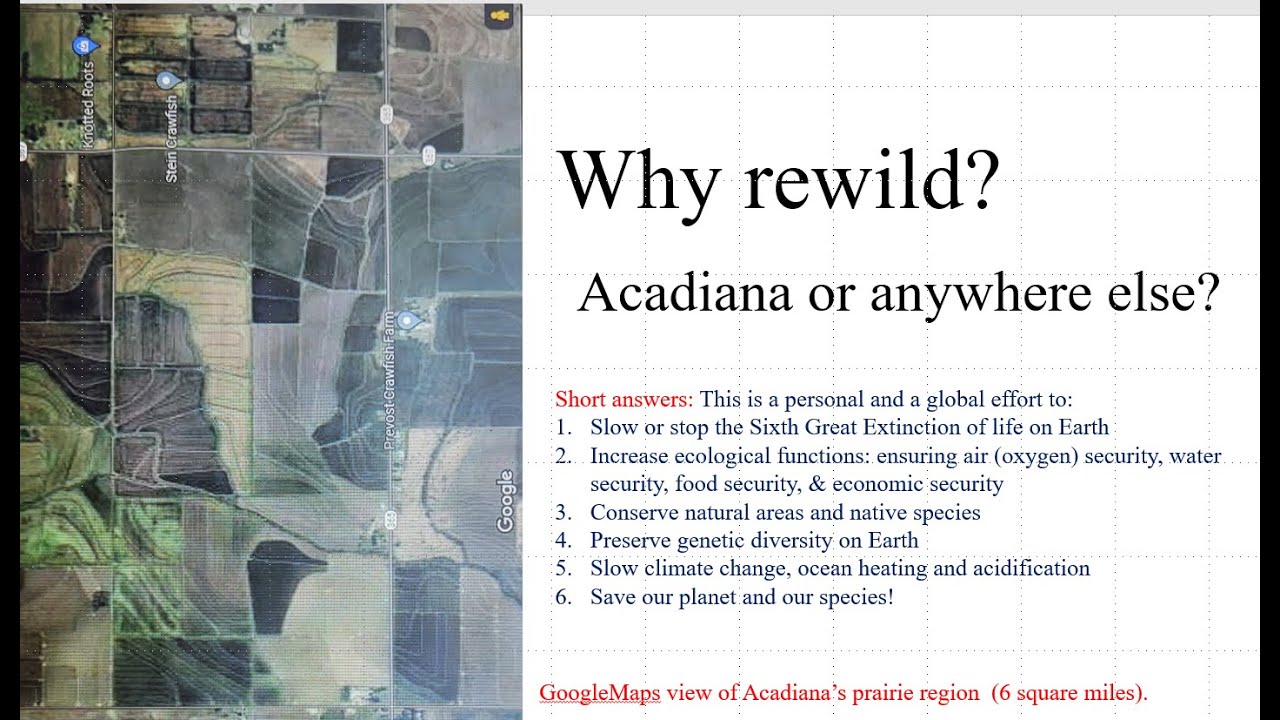 Knotted Roots
Stein Crawfish
Prevost Crawfish Farm
Google

Why rewild?

Acadiana or anywhere else?

Short answers: This is a personal and a global effort to:
1. Slow or stop the Sixth Great Extinction of life on Earth
2. Increase ecological functions: ensuring air (oxygen) security, water security, food security, & economic security
3. Conserve natural areas and native species
4. Preserve genetic diversity on Earth
5. Slow climate change, ocean heating and acidification
6. Save our planet and our species!

GoogleMaps view of Acadiana's prairie region (6 square miles).